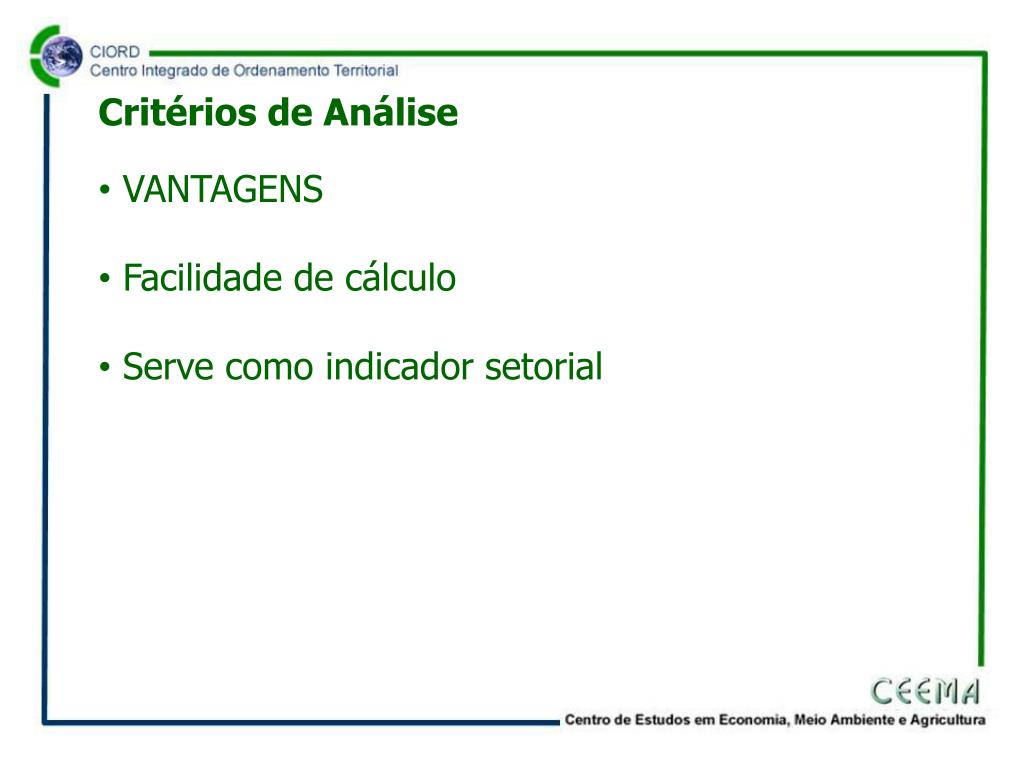 CIORD
Centro Integrado de Ordenamento Territorial

Critérios de Análise

• VANTAGENS

• Facilidade de cálculo

• Serve como indicador setorial

CEEMA
Centro de Estudos em Economia, Meio Ambiente e Agricultura